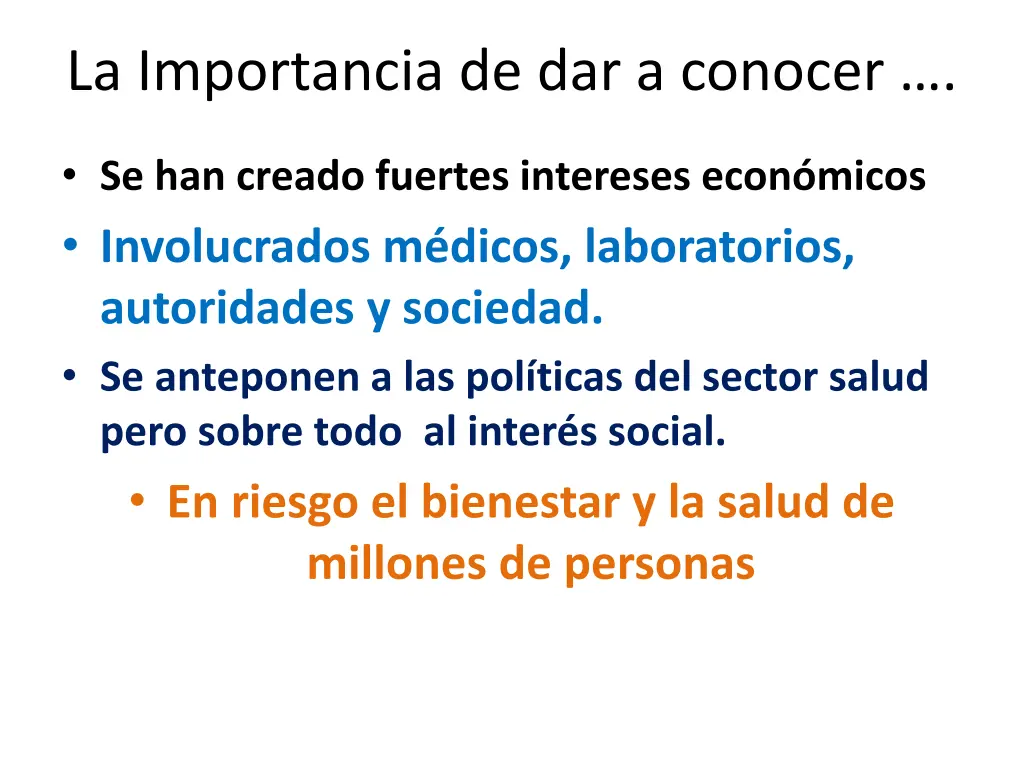 La Importancia de dar a conocer ….

• Se han creado fuertes intereses económicos
• Involucrados médicos, laboratorios, autoridades y sociedad.
• Se anteponen a las políticas del sector salud pero sobre todo  al interés social.
• En riesgo el bienestar y la salud de millones de personas